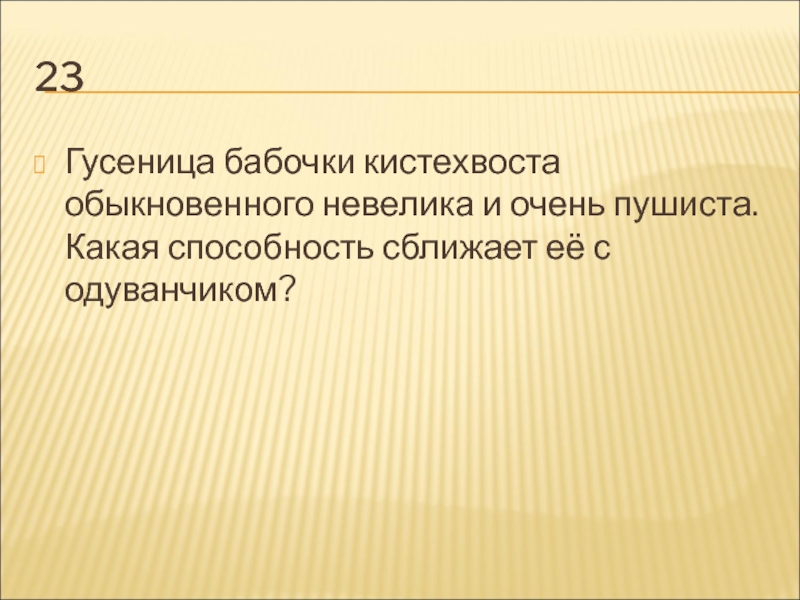 23

Гусеница бабочки кистехвоста обыкновенного невелика и очень пушиста. Какая способность сближает её с одуванчиком?